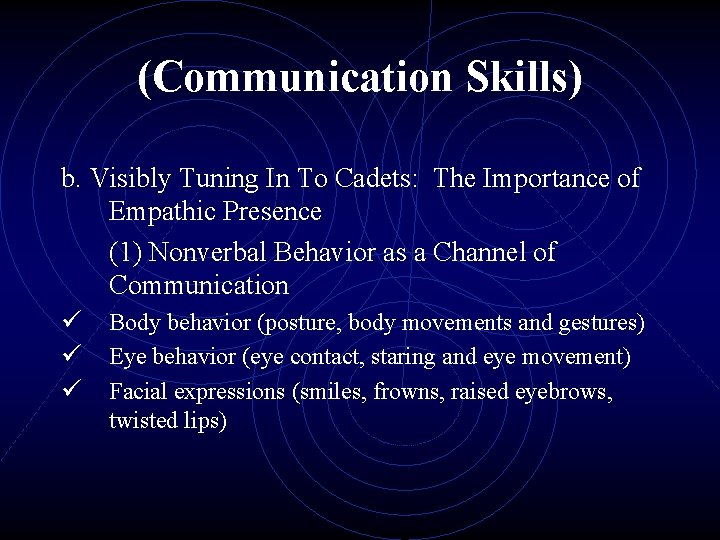 (Communication Skills)

b. Visibly Tuning In To Cadets: The Importance of Empathic Presence

(1) Nonverbal Behavior as a Channel of Communication

✓ Body behavior (posture, body movements and gestures)
✓ Eye behavior (eye contact, staring and eye movement)
✓ Facial expressions (smiles, frowns, raised eyebrows, twisted lips)